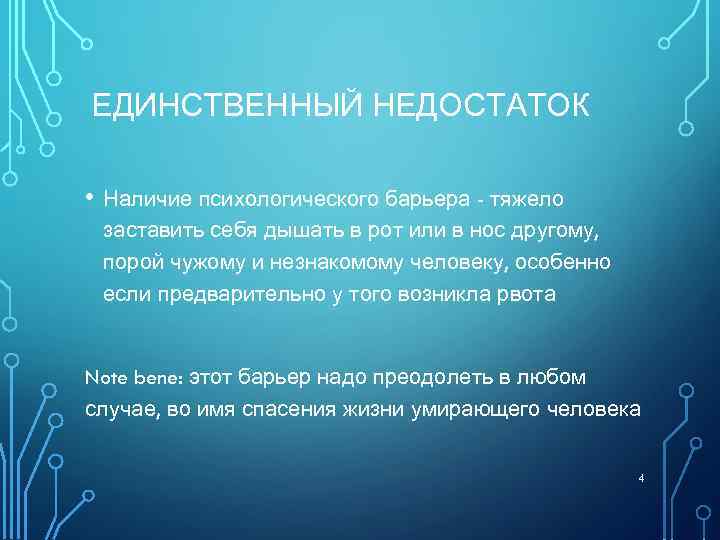 ЕДИНСТВЕННЫЙ НЕДОСТАТОК

• Наличие психологического барьера - тяжело заставить себя дышать в рот или в нос другому, порой чужому и незнакомому человеку, особенно если предварительно у того возникла рвота

Note bene: этот барьер надо преодолеть в любом случае, во имя спасения жизни умирающего человека

4